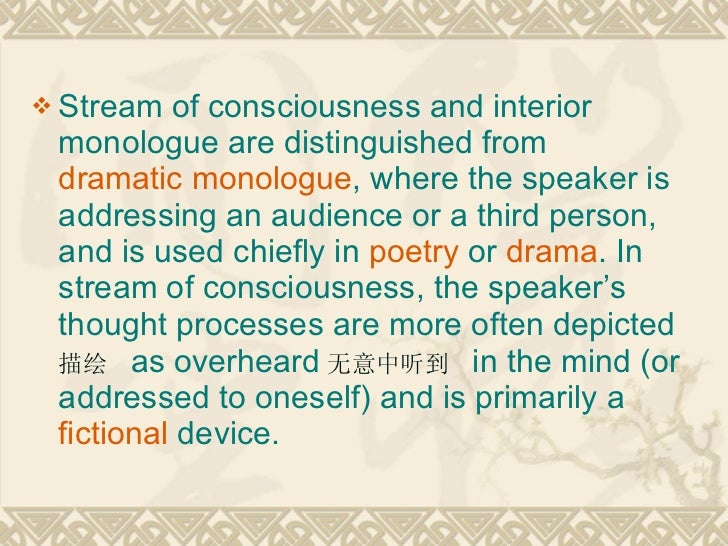 ❖ Stream of consciousness and interior monologue are distinguished from dramatic monologue, where the speaker is addressing an audience or a third person, and is used chiefly in poetry or drama. In stream of consciousness, the speaker’s thought processes are more often depicted 描绘 as overheard 无意中听到 in the mind (or addressed to oneself) and is primarily a fictional device.